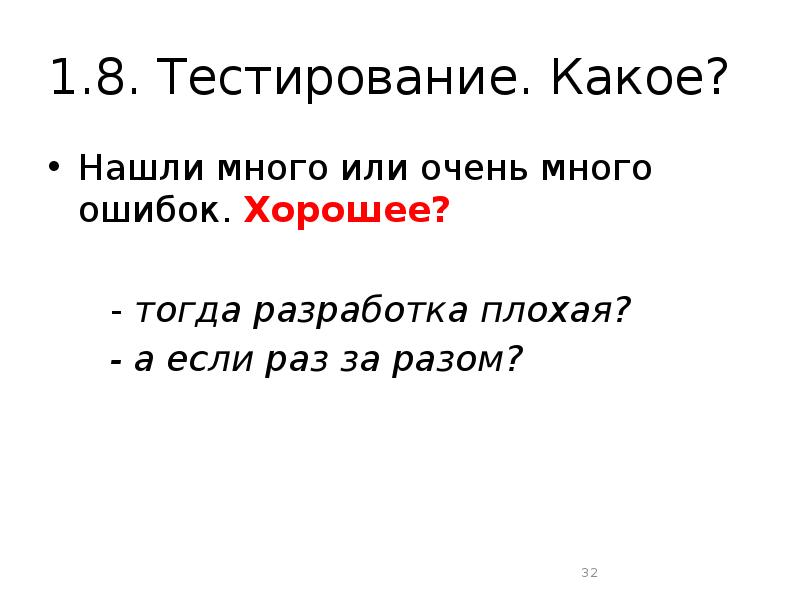 1.8. Тестирование. Какое?

• Нашли много или очень много ошибок. Хорошее?

- тогда разработка плохая?
- а если раз за разом?

32